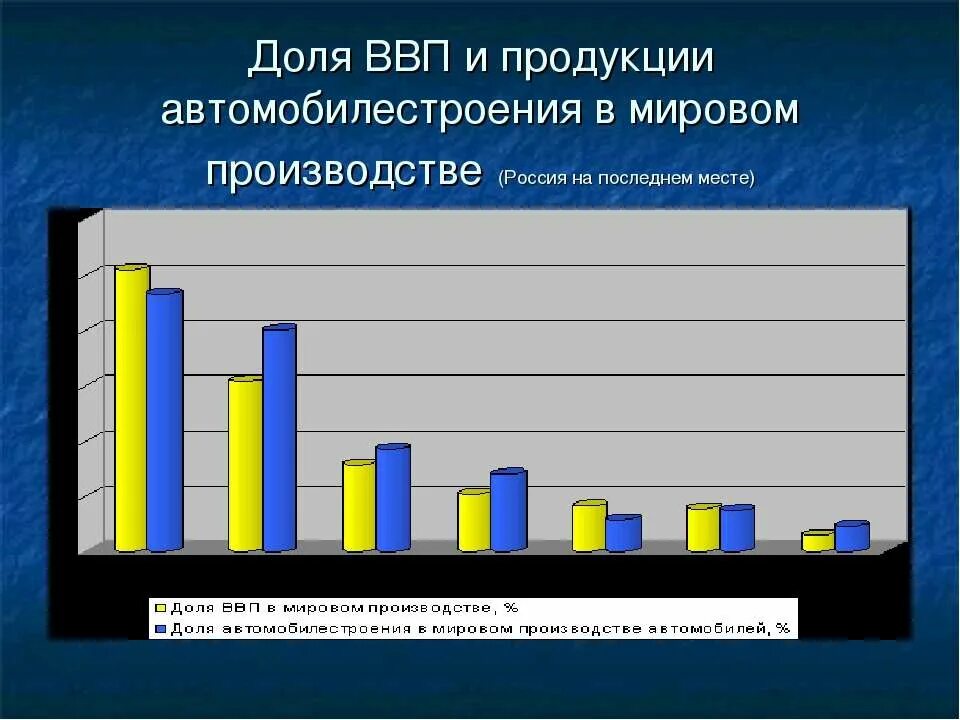 Доля ВВП и продукции автомобилестроения в мировом производстве (Россия на последнем месте)

Доля ВВП в мировом производстве, %
Доля автомобилестроения в мировом производстве автомобилей, %